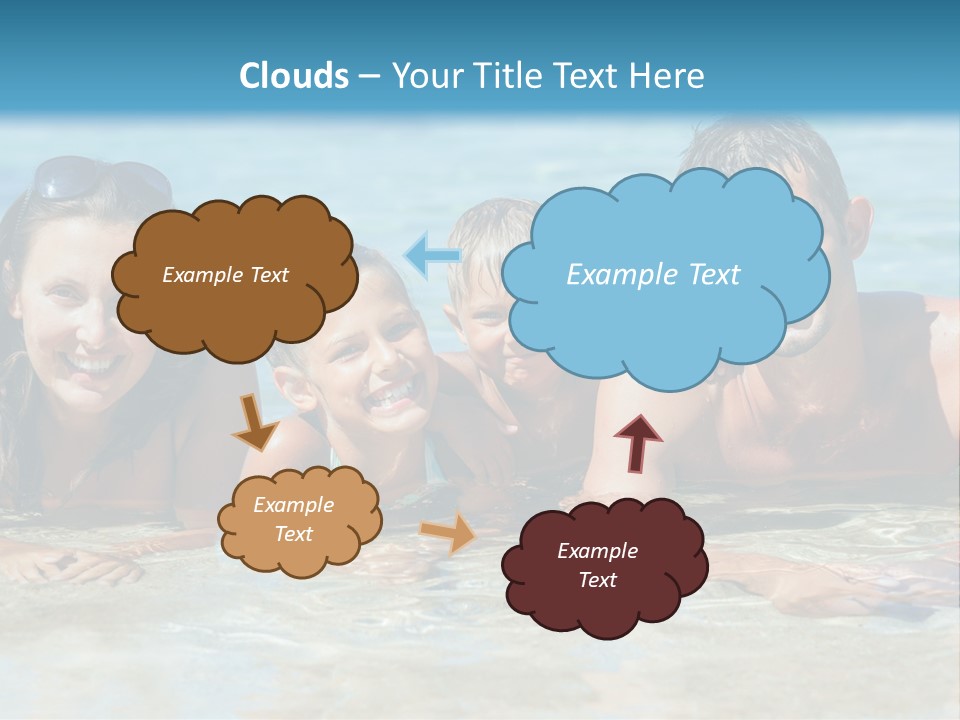 Clouds – Your Title Text Here

Example Text

Example Text

Example Text

Example Text